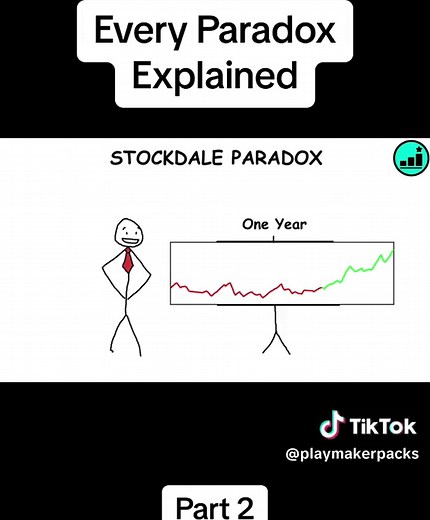 Every Paradox Explained

STOCKDALE PARADOX

One Year

TikTok
@playmakerpacks

Part 2